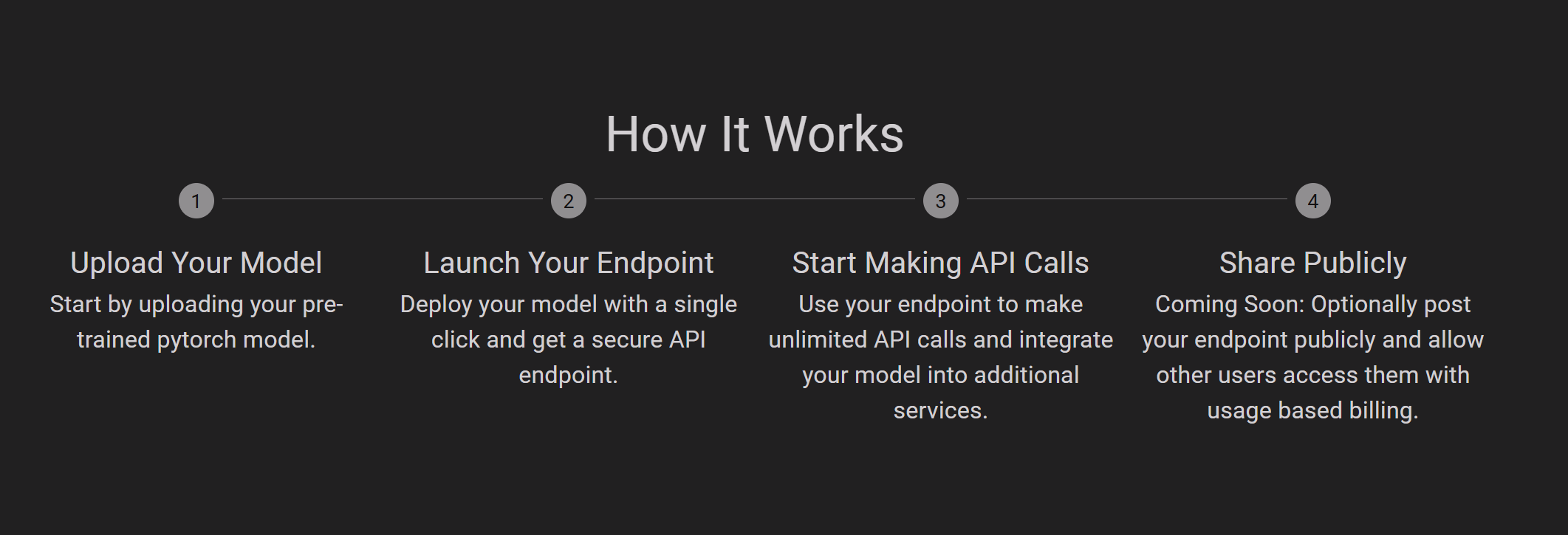 How It Works

1

Upload Your Model

Start by uploading your pre-trained pytorch model.

2

Launch Your Endpoint

Deploy your model with a single click and get a secure API endpoint.

3

Start Making API Calls

Use your endpoint to make unlimited API calls and integrate your model into additional services.

4

Share Publicly

Coming Soon: Optionally post your endpoint publicly and allow other users access them with usage based billing.